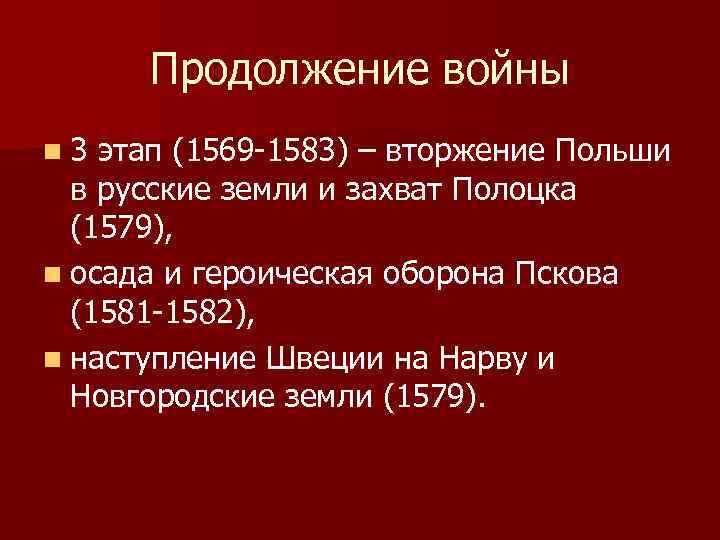 Продолжение войны

3 этап (1569-1583) – вторжение Польши в русские земли и захват Полоцка (1579),

осада и героическая оборона Пскова (1581-1582),

наступление Швеции на Нарву и Новгородские земли (1579).